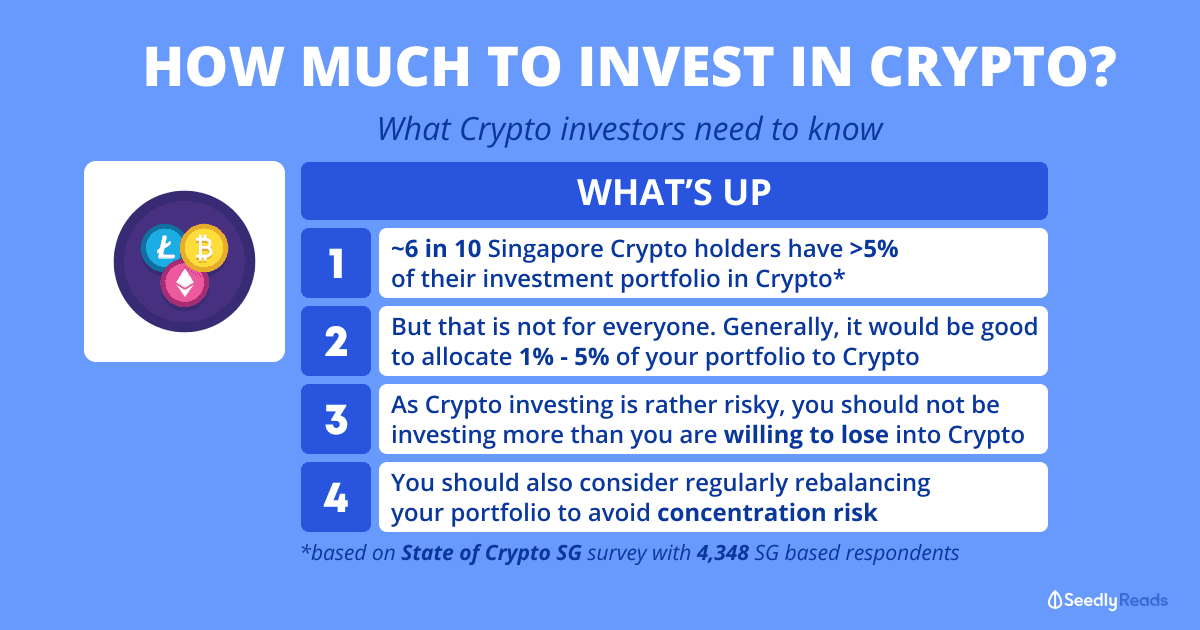 HOW MUCH TO INVEST IN CRYPTO?

What Crypto investors need to know

WHAT'S UP

1 ~6 in 10 Singapore Crypto holders have >5% of their investment portfolio in Crypto*

2 But that is not for everyone. Generally, it would be good to allocate 1% - 5% of your portfolio to Crypto

3 As Crypto investing is rather risky, you should not be investing more than you are willing to lose into Crypto

4 You should also consider regularly rebalancing your portfolio to avoid concentration risk

*based on State of Crypto SG survey with 4,348 SG based respondents

SeedlyReads